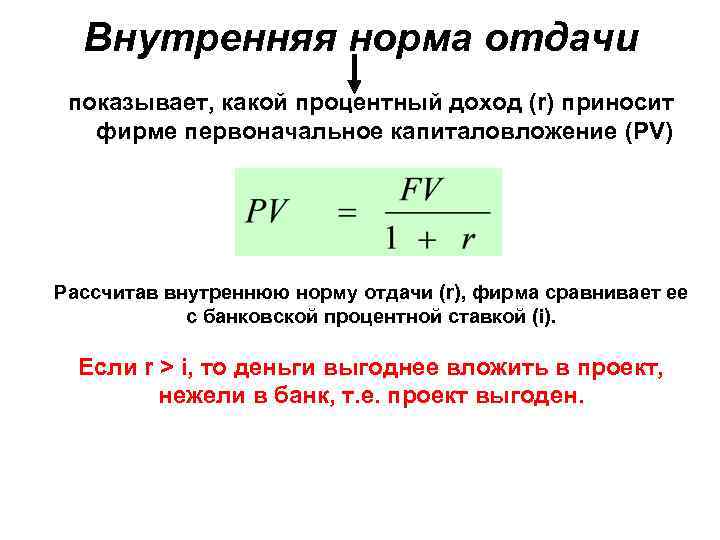 Внутренняя норма отдачи

показывает, какой процентный доход (r) приносит фирме первоначальное капиталовложение (PV)

$PV = \frac{FV}{1 + r}$

Рассчитав внутреннюю норму отдачи (r), фирма сравнивает ее с банковской процентной ставкой (i).

Если r > i, то деньги выгоднее вложить в проект, нежели в банк, т.е. проект выгоден.